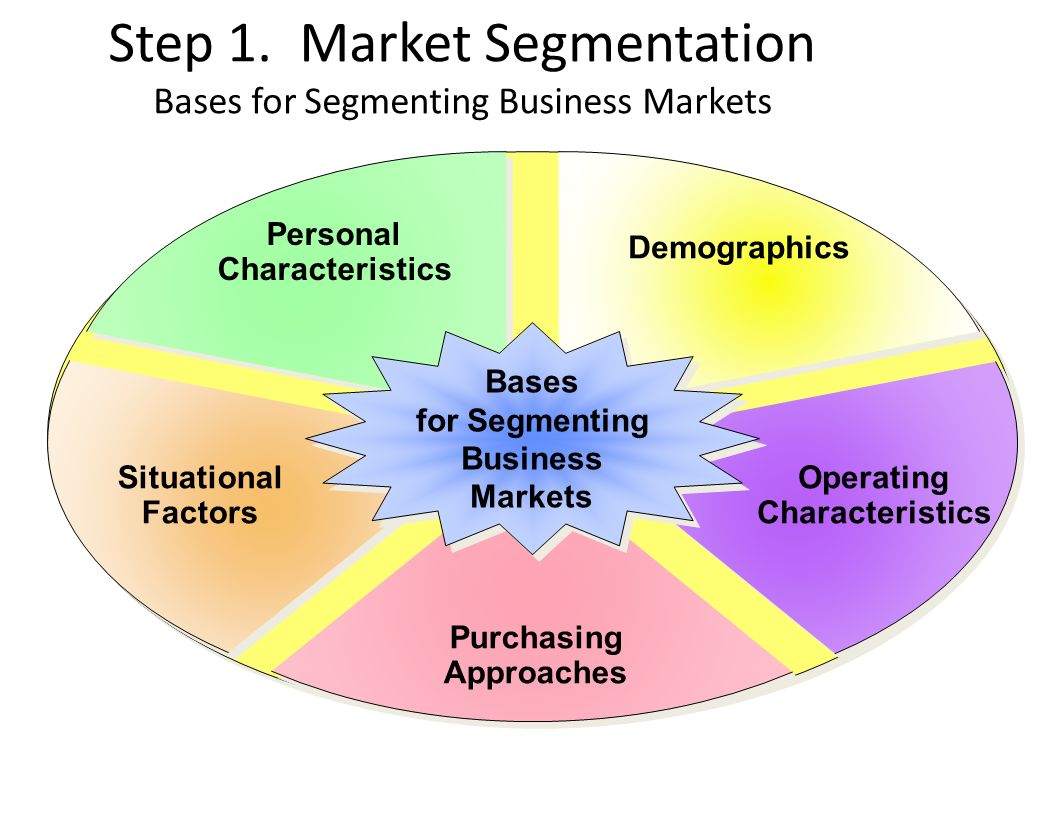 Step 1. Market Segmentation

Bases for Segmenting Business Markets

Personal Characteristics

Demographics

Bases for Segmenting Business Markets

Situational Factors

Operating Characteristics

Purchasing Approaches